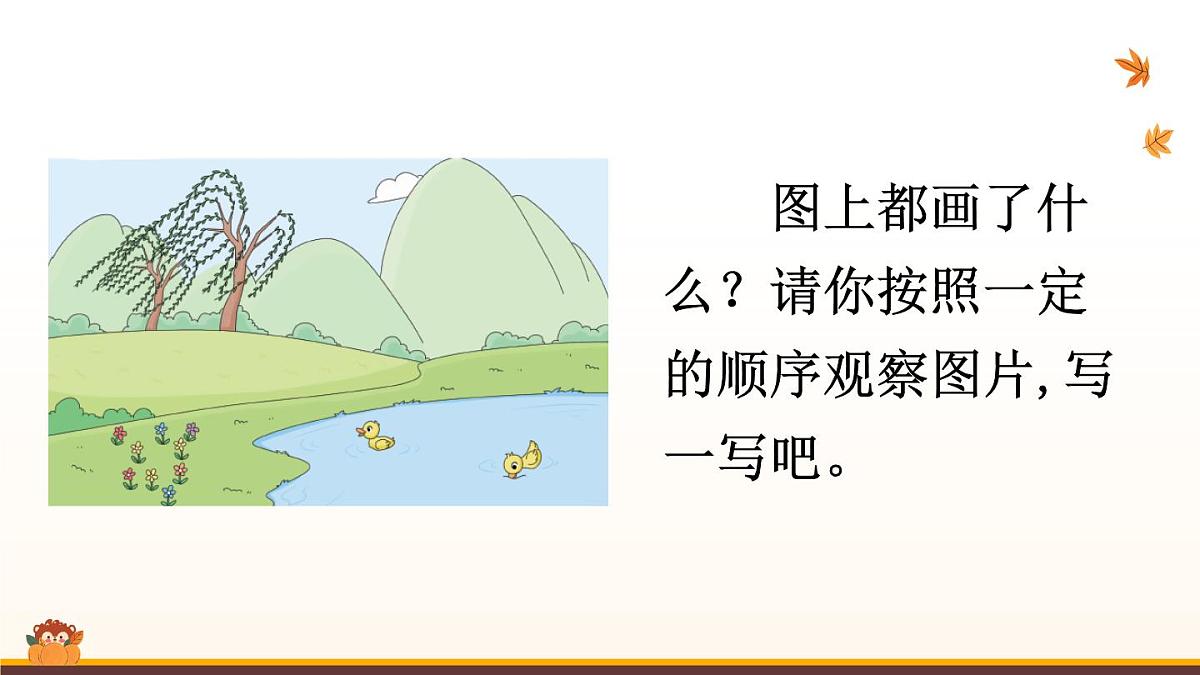 图上都画了什么？请你按照一定的顺序观察图片，写一写吧。